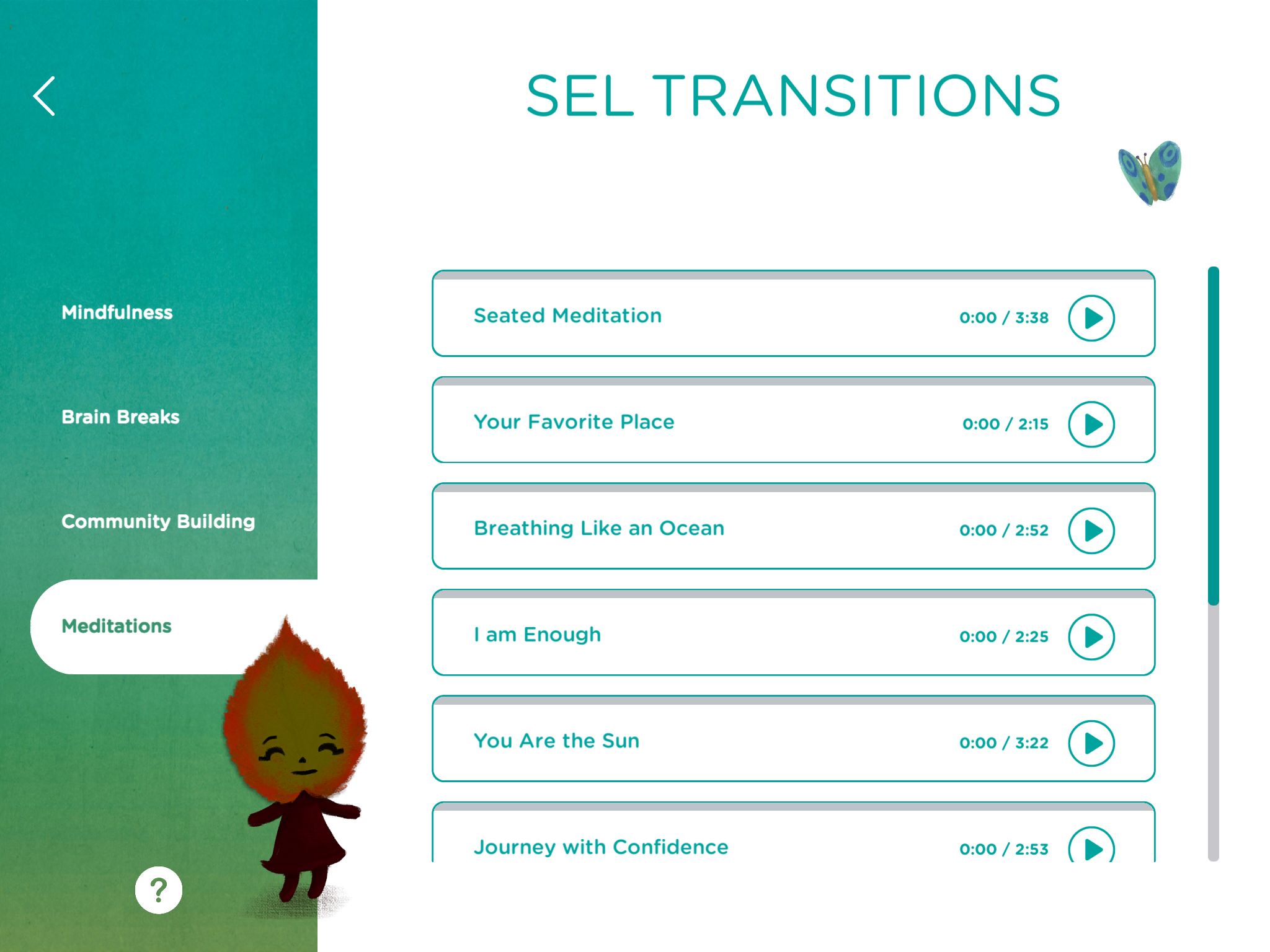 Mindfulness

Brain Breaks

Community Building

Meditations

?

SEL TRANSITIONS

Seated Meditation 0:00 / 3:38

Your Favorite Place 0:00 / 2:15

Breathing Like an Ocean 0:00 / 2:52

I am Enough 0:00 / 2:25

You Are the Sun 0:00 / 3:22

Journey with Confidence 0:00 / 2:53